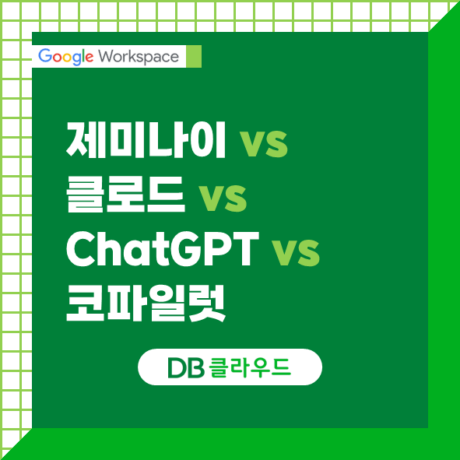 Google Workspace

제미나이 vs
클로드 vs
ChatGPT vs
코파일럿

DB 클라우드